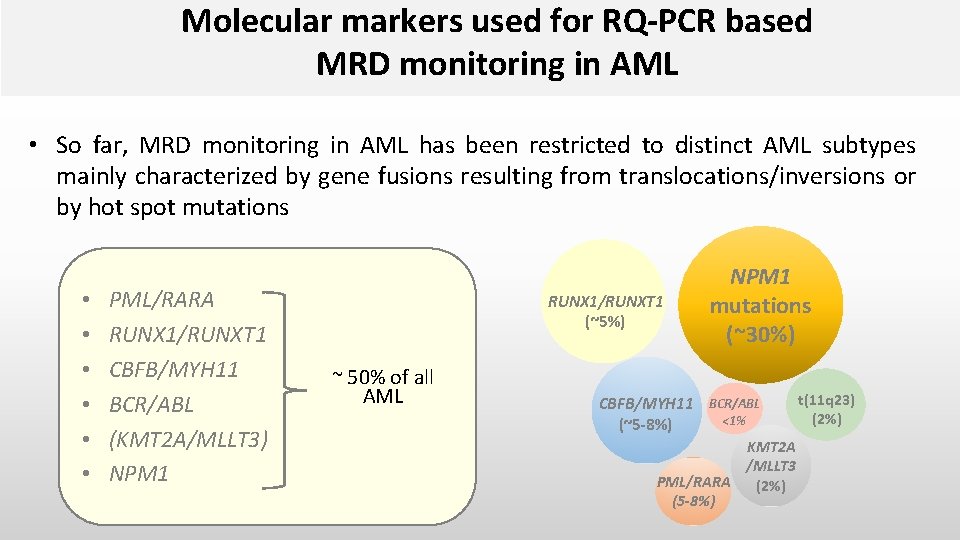 Molecular markers used for RQ-PCR based MRD monitoring in AML

• So far, MRD monitoring in AML has been restricted to distinct AML subtypes mainly characterized by gene fusions resulting from translocations/inversions or by hot spot mutations

• PML/RARA
• RUNX1/RUNXT1
• CBFB/MYH11
• BCR/ABL
• (KMT2A/MLLT3)
• NPM1

~ 50% of all AML

RUNX1/RUNXT1 (~5%)

NPM1 mutations (~30%)

CBFB/MYH11 (~5-8%)

BCR/ABL <1%

t(11q23) (2%)

KMT2A /MLLT3 (2%)

PML/RARA (5-8%)